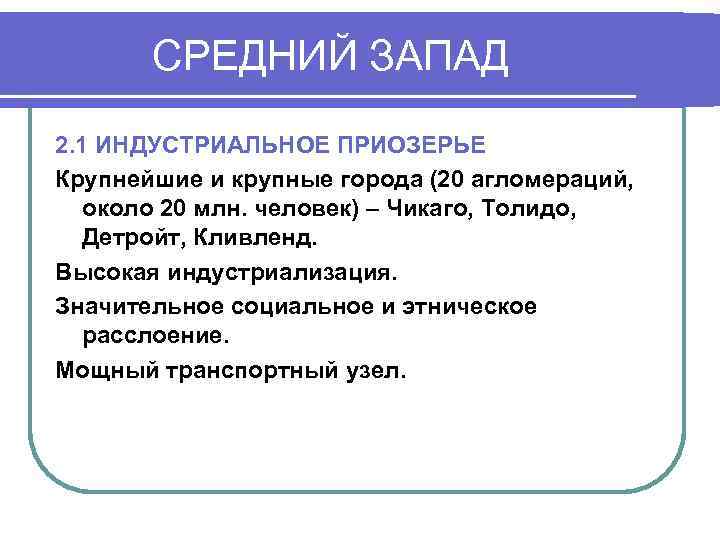 СРЕДНИЙ ЗАПАД

2.1 ИНДУСТРИАЛЬНОЕ ПРИОЗЕРЬЕ

Крупнейшие и крупные города (20 агломераций, около 20 млн. человек) – Чикаго, Толидо, Детройт, Кливленд.

Высокая индустриализация.

Значительное социальное и этническое расслоение.

Мощный транспортный узел.